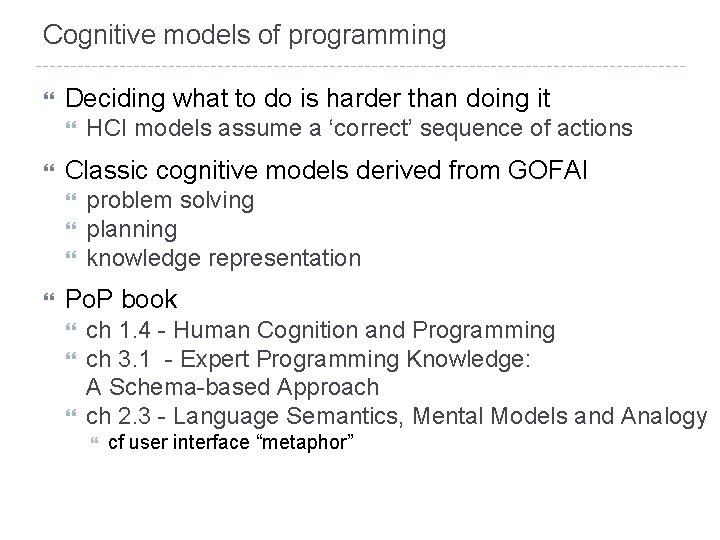 Cognitive models of programming

Deciding what to do is harder than doing it
HCI models assume a ‘correct’ sequence of actions

Classic cognitive models derived from GOFAI
problem solving
planning
knowledge representation

PoP book
ch 1.4 - Human Cognition and Programming
ch 3.1 - Expert Programming Knowledge: A Schema-based Approach
ch 2.3 - Language Semantics, Mental Models and Analogy
cf user interface “metaphor”